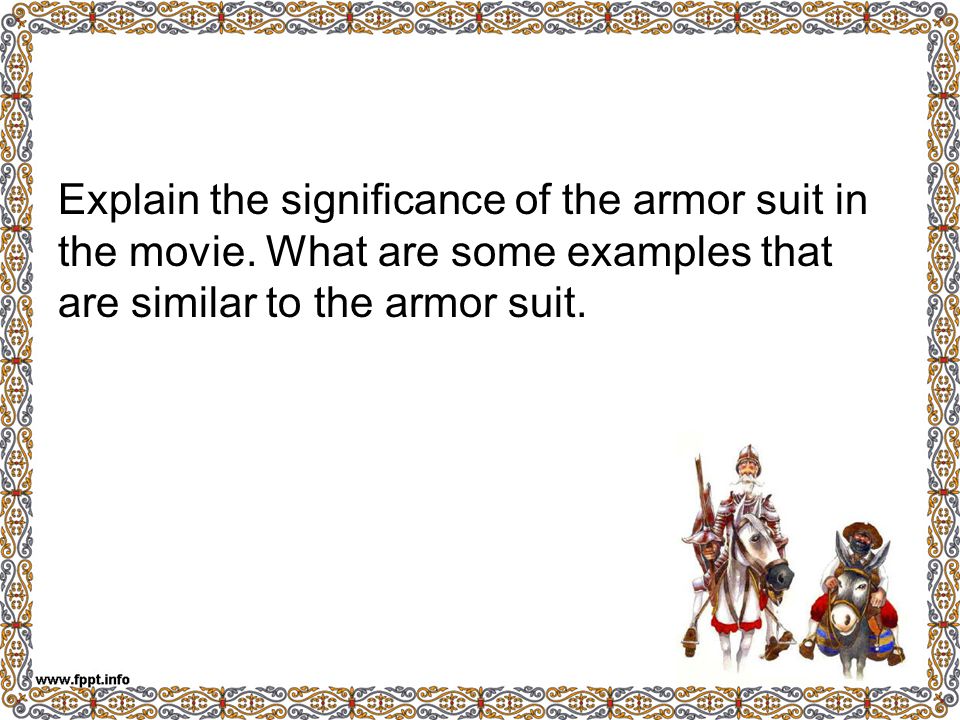 Explain the significance of the armor suit in the movie. What are some examples that are similar to the armor suit.

www.fppt.info